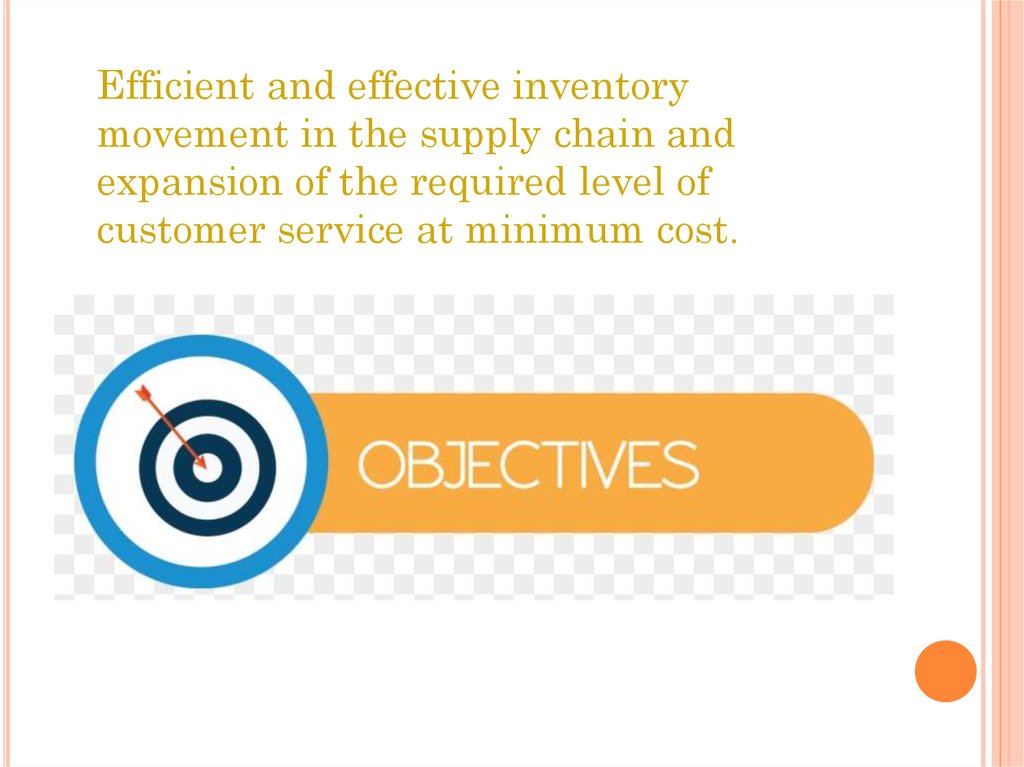 Efficient and effective inventory movement in the supply chain and expansion of the required level of customer service at minimum cost.

OBJECTIVES